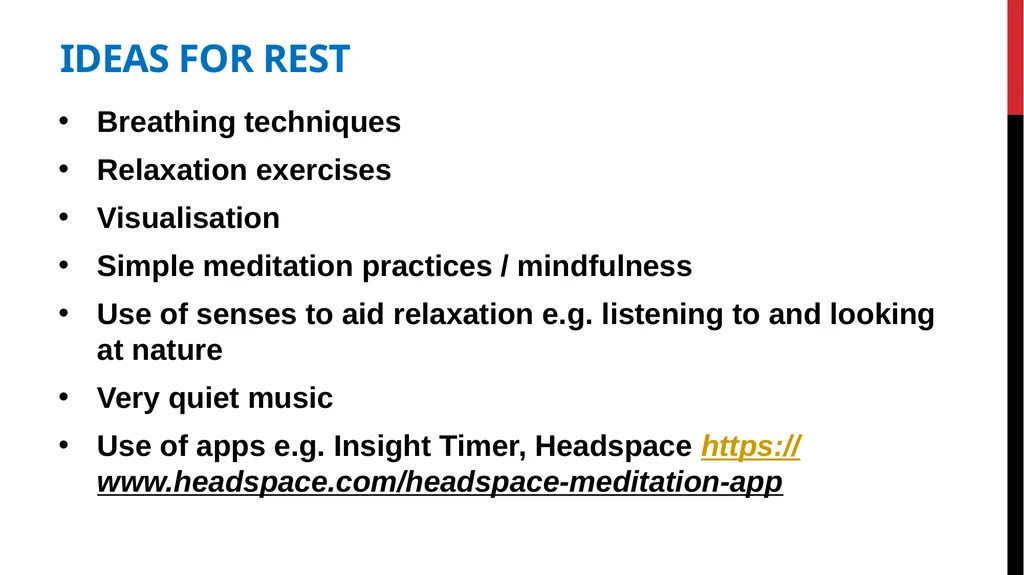 IDEAS FOR REST

• Breathing techniques
• Relaxation exercises
• Visualisation
• Simple meditation practices / mindfulness
• Use of senses to aid relaxation e.g. listening to and looking at nature
• Very quiet music
• Use of apps e.g. Insight Timer, Headspace https://www.headspace.com/headspace-meditation-app